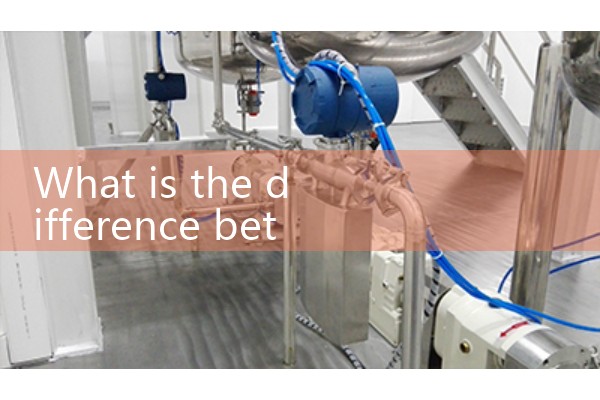 What is the d
ifference bet